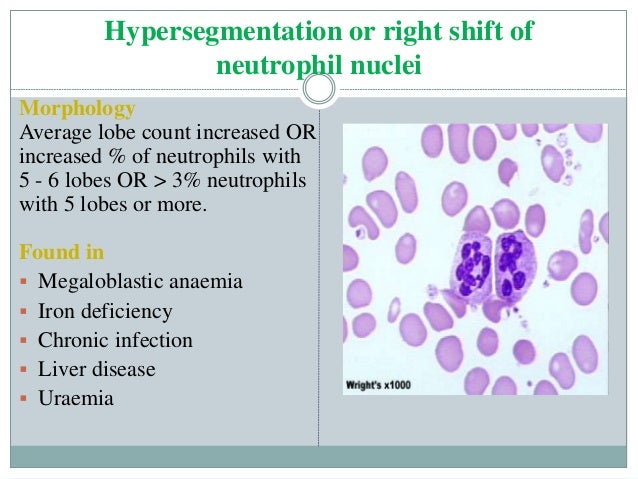 Hypersegmentation or right shift of neutrophil nuclei

Morphology
Average lobe count increased OR increased % of neutrophils with 5 - 6 lobes OR > 3% neutrophils with 5 lobes or more.

Found in
▪ Megaloblastic anaemia
▪ Iron deficiency
▪ Chronic infection
▪ Liver disease
▪ Uraemia

Wright's x1000